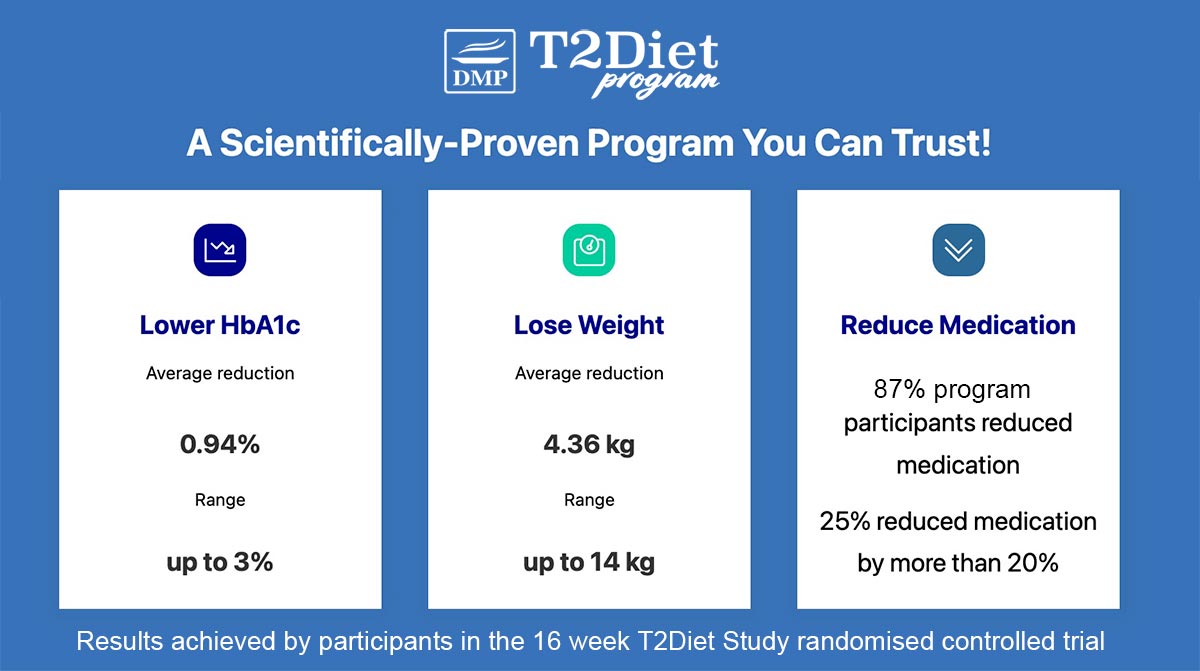 DMP T2Diet program

A Scientifically-Proven Program You Can Trust!

Lower HbA1c

Average reduction

0.94%

Range

up to 3%

Lose Weight

Average reduction

4.36 kg

Range

up to 14 kg

Reduce Medication

87% program participants reduced medication

25% reduced medication by more than 20%

Results achieved by participants in the 16 week T2Diet Study randomised controlled trial